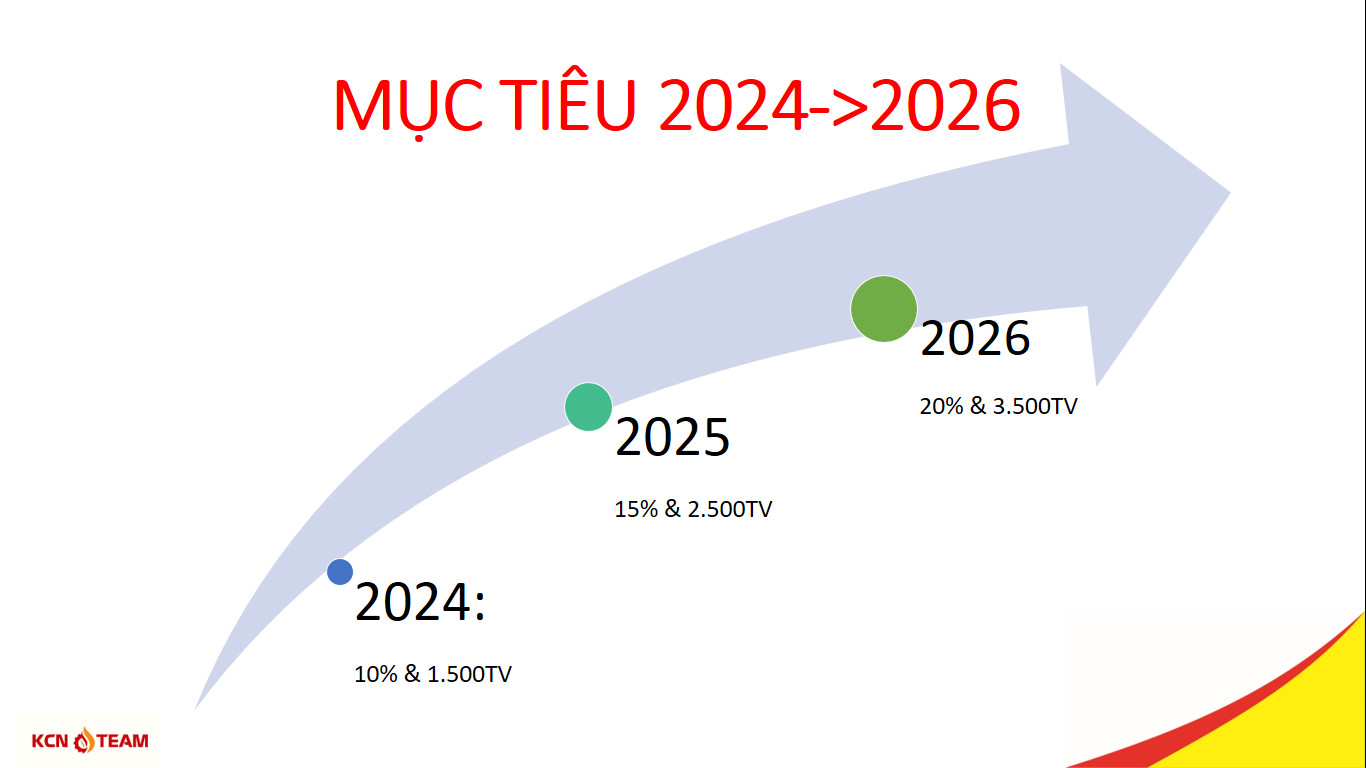 MỤC TIÊU 2024->2026

2024:

10% & 1.500TV

2025

15% & 2.500TV

2026

20% & 3.500TV

KCN TEAM